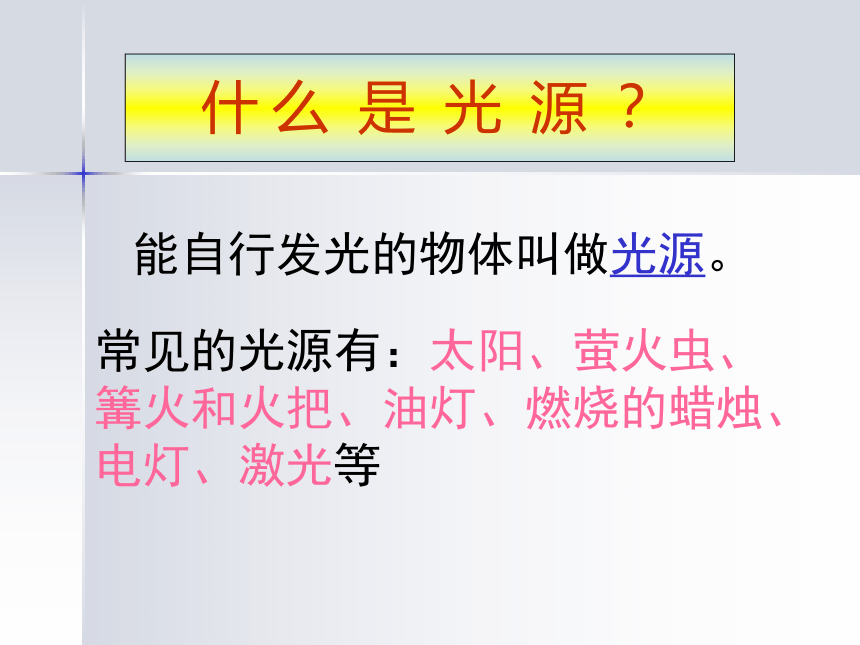 什么是光源？

能自行发光的物体叫做光源。

常见的光源有：太阳、萤火虫、篝火和火把、油灯、燃烧的蜡烛、电灯、激光等